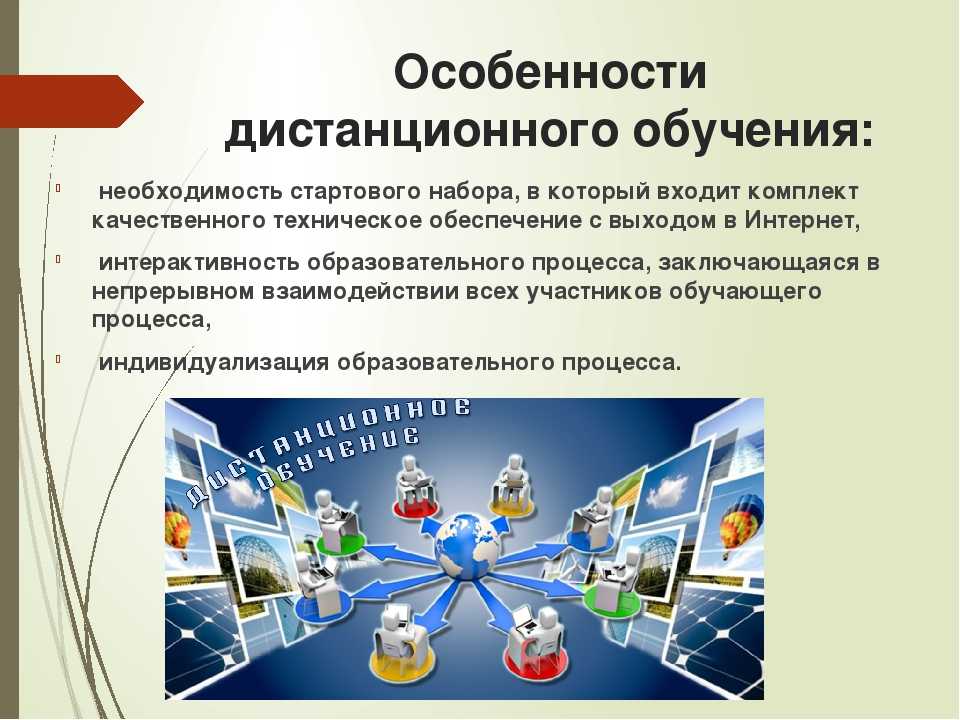 Особенности дистанционного обучения:

необходимость стартового набора, в который входит комплект качественного техническое обеспечение с выходом в Интернет,

интерактивность образовательного процесса, заключающаяся в непрерывном взаимодействии всех участников обучающего процесса,

индивидуализация образовательного процесса.

ДИСТАНЦИОННОЕ ОБУЧЕНИЕ